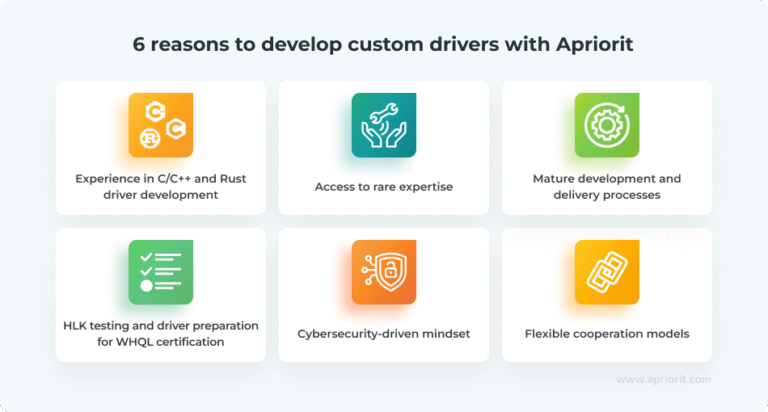 6 reasons to develop custom drivers with Apriorit

Experience in C/C++ and Rust driver development

Access to rare expertise

Mature development and delivery processes

HLK testing and driver preparation for WHQL certification

Cybersecurity-driven mindset

Flexible cooperation models

www.apriorit.com